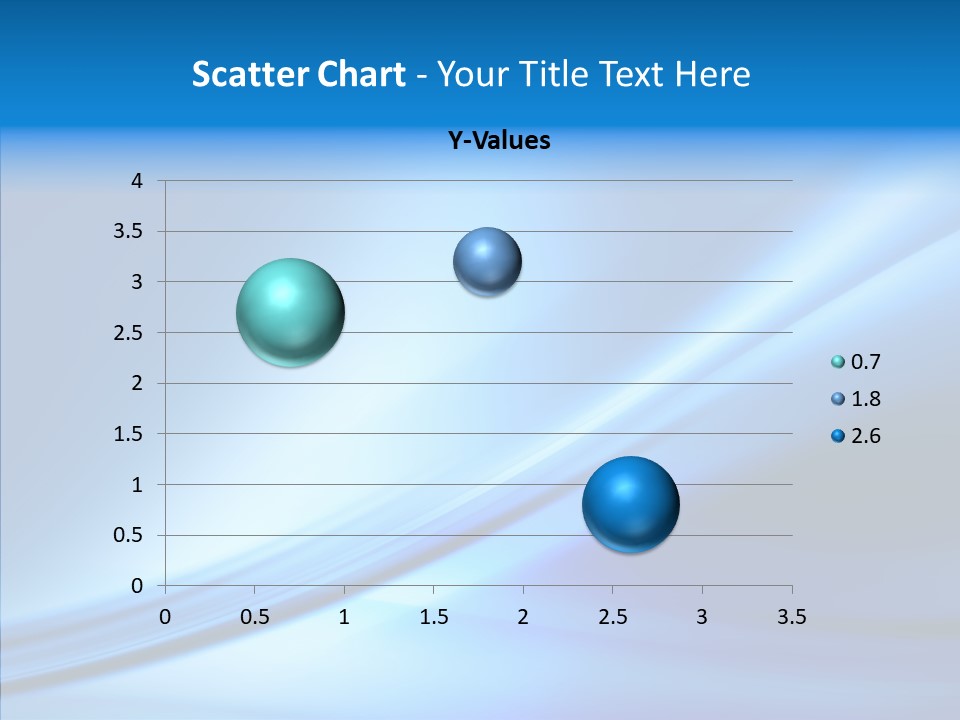 Scatter Chart - Your Title Text Here

Y-Values

4
3.5
3
2.5
2
1.5
1
0.5
0

0 0.5 1 1.5 2 2.5 3 3.5

0.7
1.8
2.6